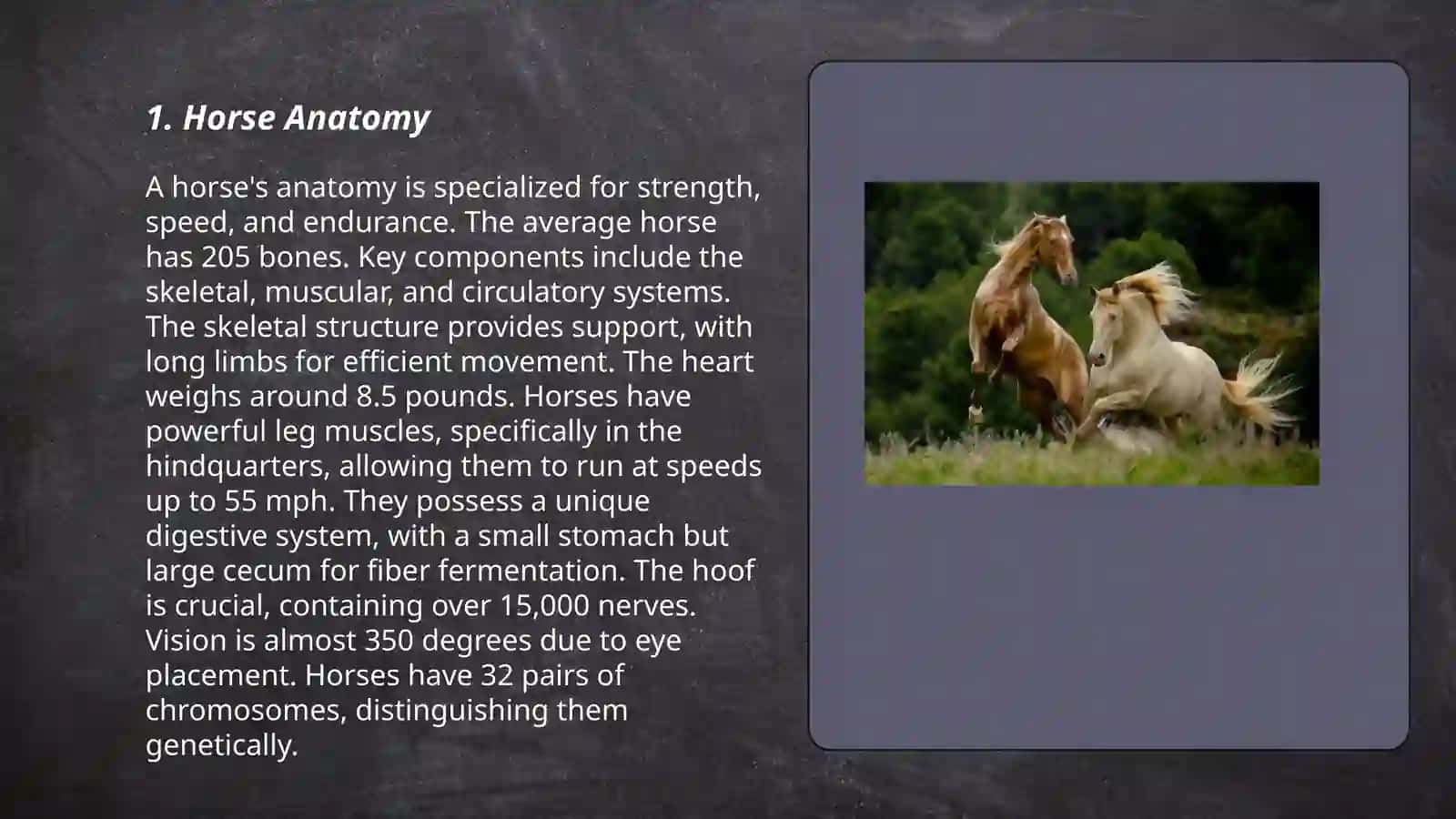 1. Horse Anatomy

A horse's anatomy is specialized for strength, speed, and endurance. The average horse has 205 bones. Key components include the skeletal, muscular, and circulatory systems. The skeletal structure provides support, with long limbs for efficient movement. The heart weighs around 8.5 pounds. Horses have powerful leg muscles, specifically in the hindquarters, allowing them to run at speeds up to 55 mph. They possess a unique digestive system, with a small stomach but large cecum for fiber fermentation. The hoof is crucial, containing over 15,000 nerves. Vision is almost 350 degrees due to eye placement. Horses have 32 pairs of chromosomes, distinguishing them genetically.